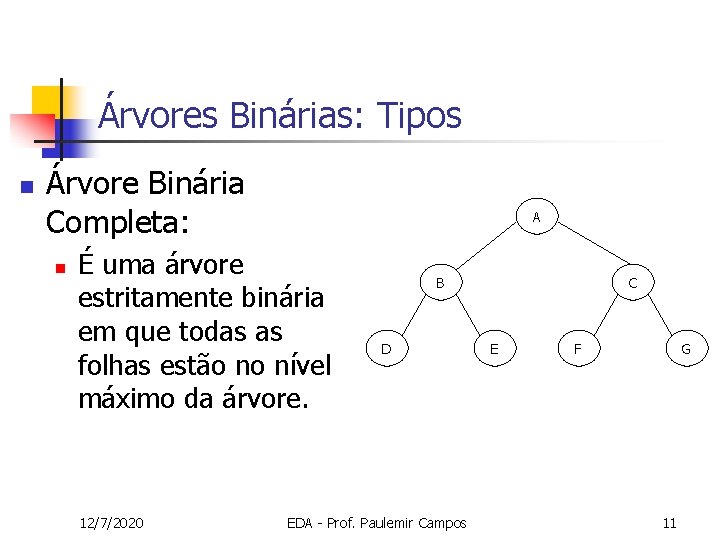 Árvores Binárias: Tipos

Árvore Binária Completa:

É uma árvore estritamente binária em que todas as folhas estão no nível máximo da árvore.

A

B

C

D

E

F

G

12/7/2020

EDA - Prof. Paulemir Campos

11